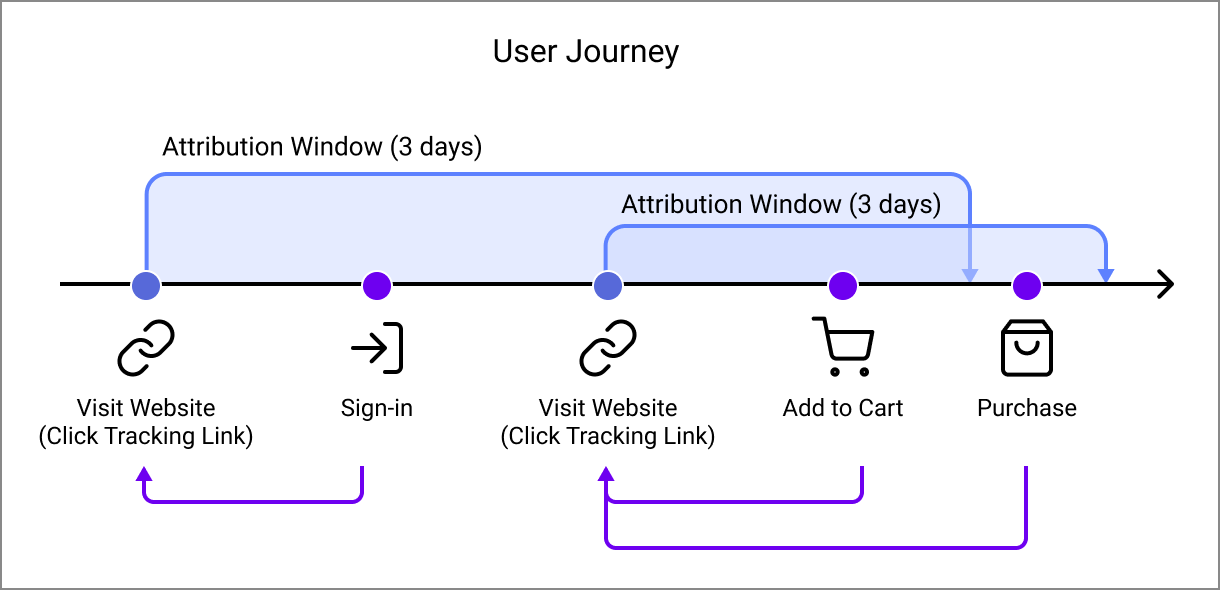 User Journey

Attribution Window (3 days)

Attribution Window (3 days)

Visit Website (Click Tracking Link)

Sign-in

Visit Website (Click Tracking Link)

Add to Cart

Purchase